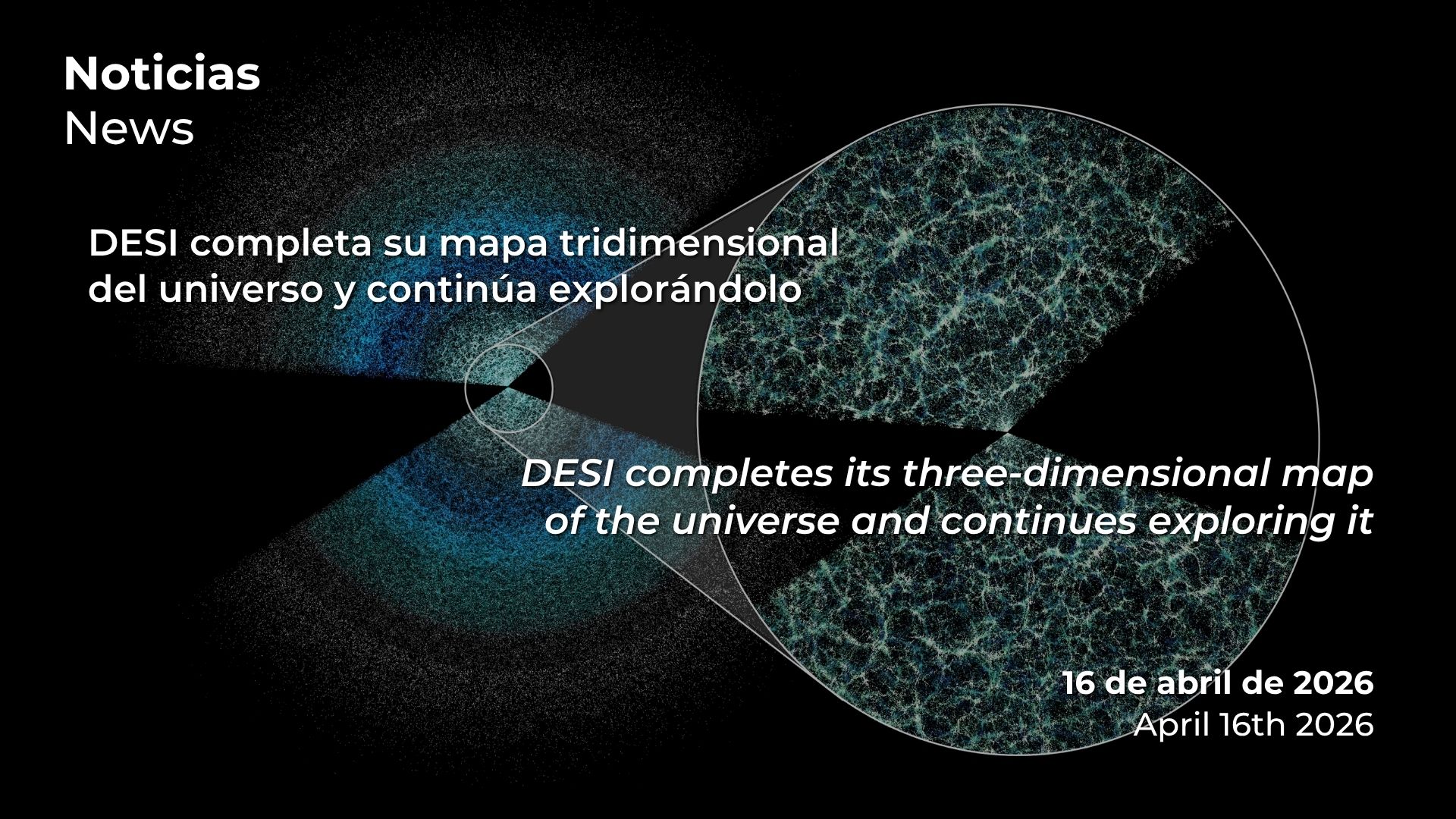 Noticias
News

DESI completa su mapa tridimensional del universo y continúa explorándolo

DESI completes its three-dimensional map of the universe and continues exploring it

16 de abril de 2026
April 16th 2026